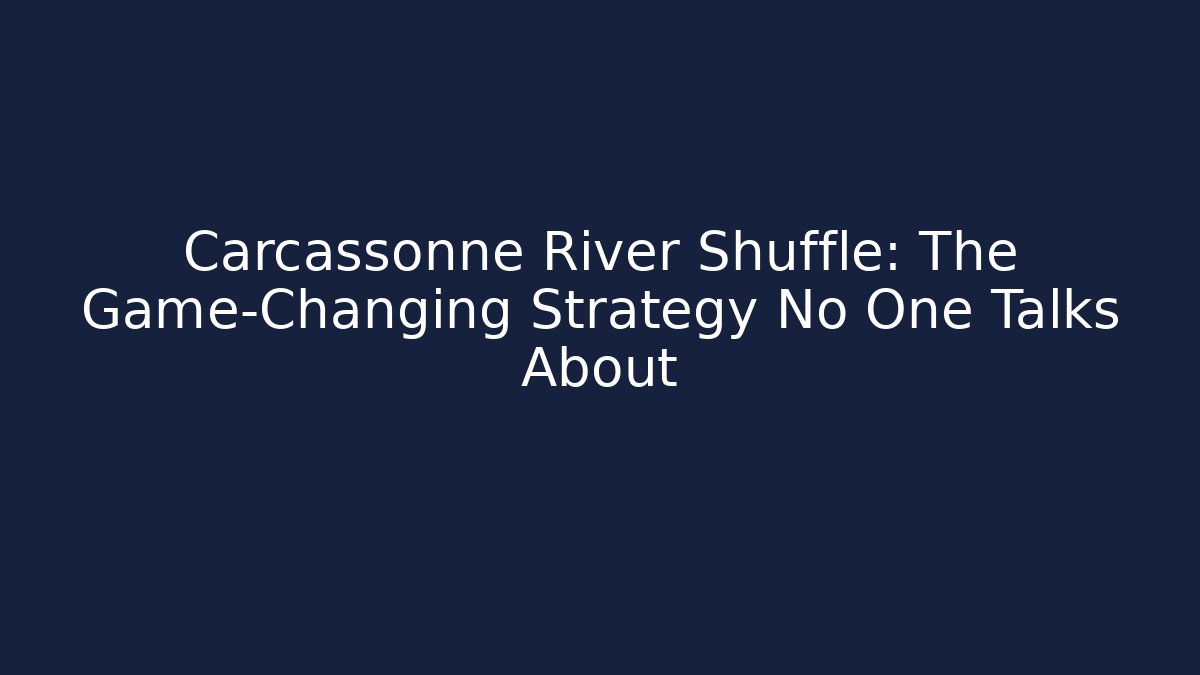 Carcassonne River Shuffle: The Game-Changing Strategy No One Talks About